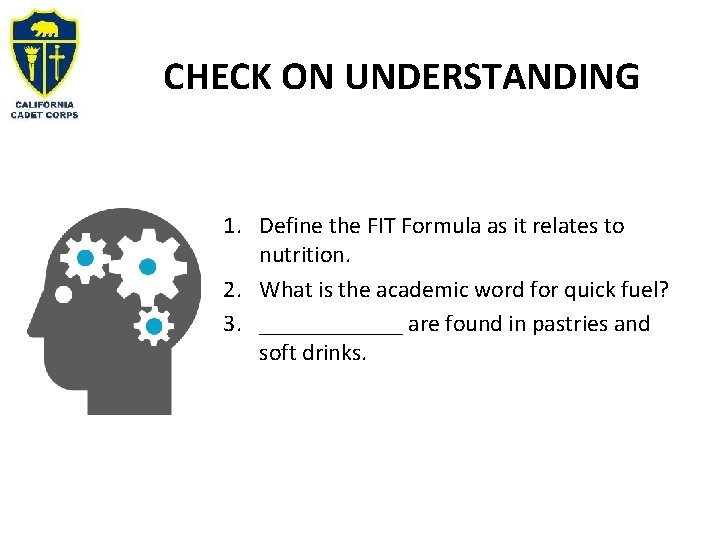 CALIFORNIA CADET CORPS

CHECK ON UNDERSTANDING

1. Define the FIT Formula as it relates to nutrition.
2. What is the academic word for quick fuel?
3. _____________ are found in pastries and soft drinks.